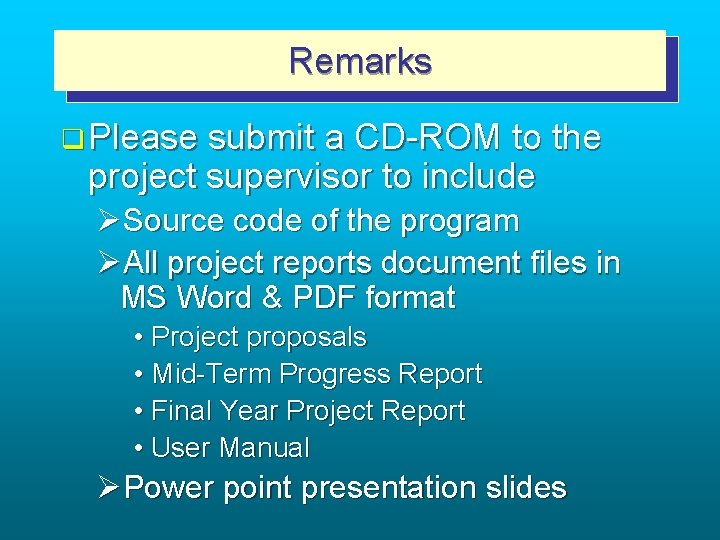 Remarks

❑ Please submit a CD-ROM to the project supervisor to include

➢ Source code of the program

➢ All project reports document files in MS Word & PDF format

• Project proposals
• Mid-Term Progress Report
• Final Year Project Report
• User Manual

➢ Power point presentation slides